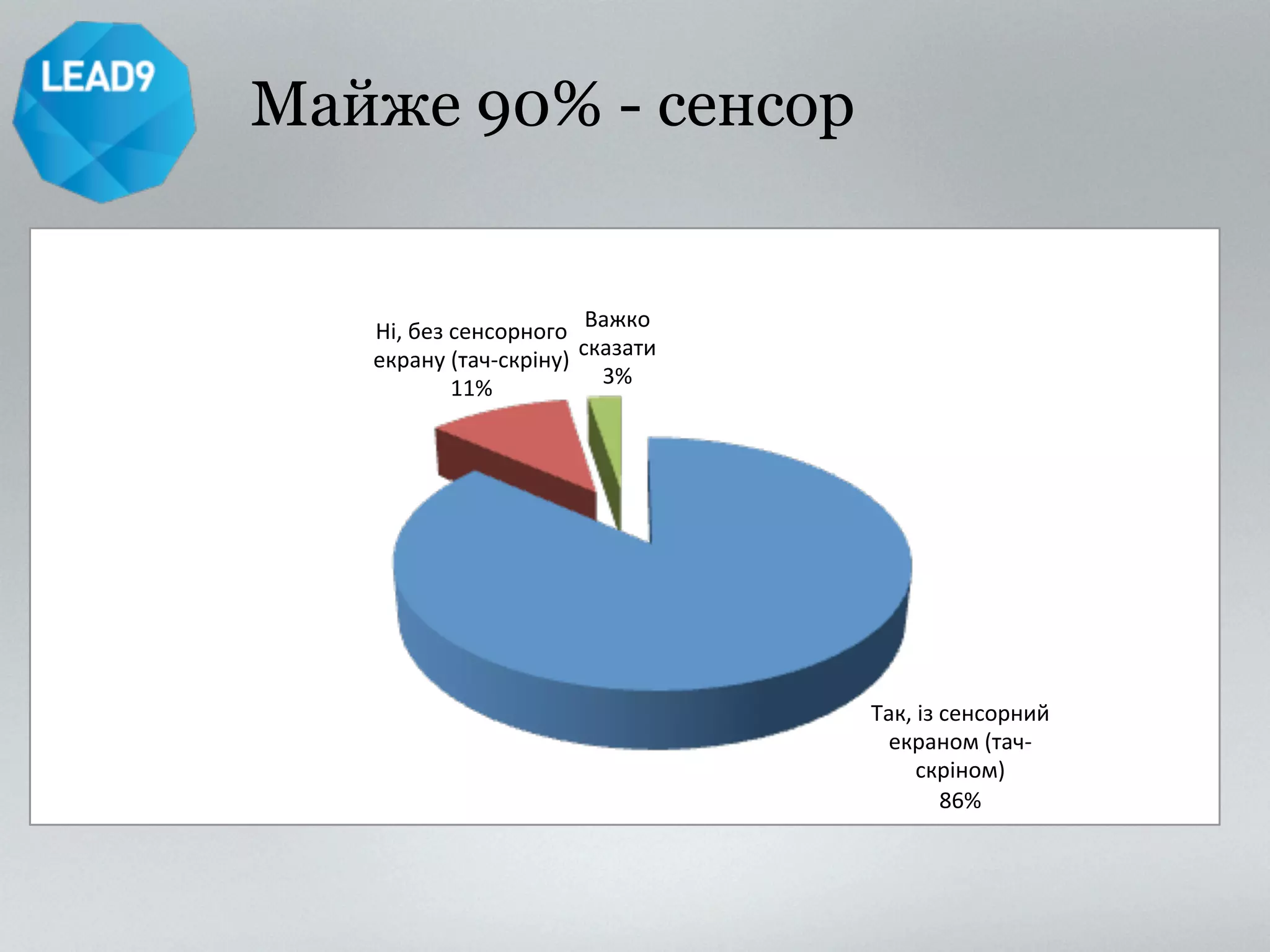 LEAD9

Майже 90% - сенсор

Ні, без сенсорного екрану (тач-скріну) 11%

Важко сказати 3%

Так, із сенсорний екраном (тач-скріном) 86%